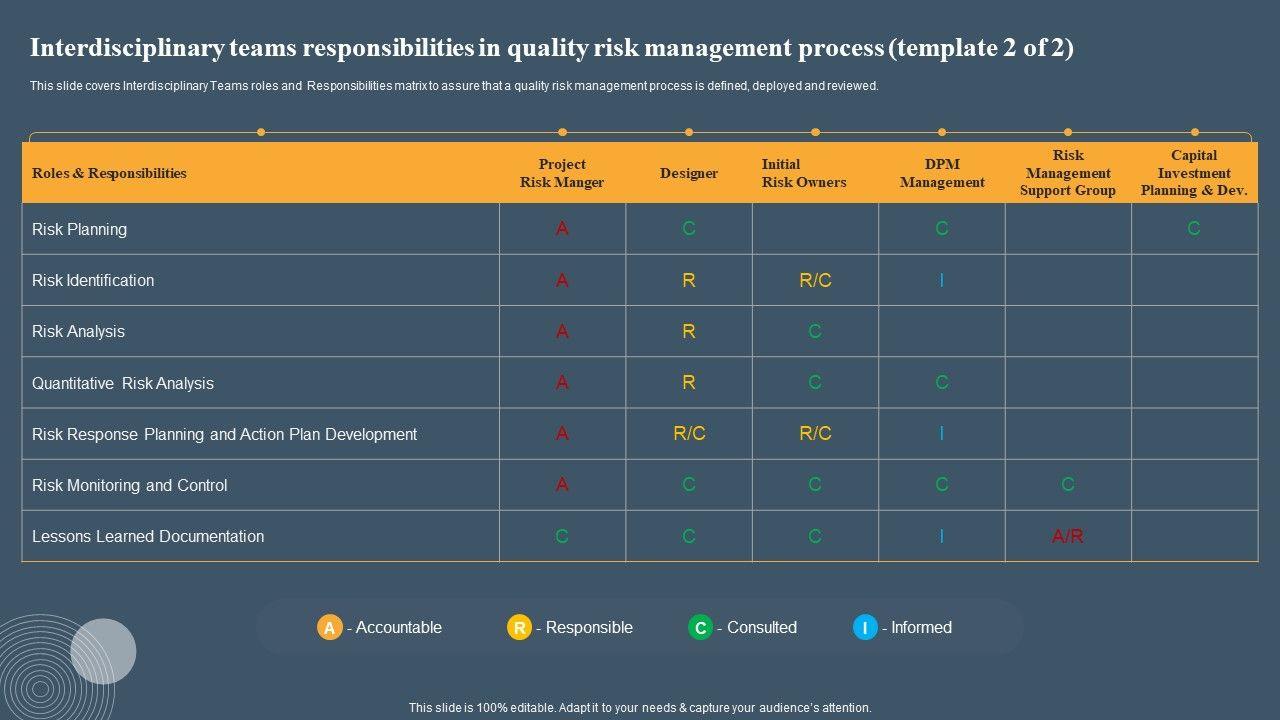 Interdisciplinary teams responsibilities in quality risk management process (template 2 of 2)

This slide covers Interdisciplinary Teams roles and Responsibilities matrix to assure that a quality risk management process is defined, deployed and reviewed.

| Roles & Responsibilities | Project Risk Manger | Designer | Initial Risk Owners | DPM Management | Risk Management Support Group | Capital Investment Planning & Dev. |
|---|---|---|---|---|---|---|
| Risk Planning | A | C | | C | | C |
| Risk Identification | A | R | R/C | I | | |
| Risk Analysis | A | R | C | | | |
| Quantitative Risk Analysis | A | R | C | C | | |
| Risk Response Planning and Action Plan Development | A | R/C | R/C | I | | |
| Risk Monitoring and Control | A | C | C | C | C | |
| Lessons Learned Documentation | C | C | C | I | A/R | |

A - Accountable
R - Responsible
C - Consulted
I - Informed

This slide is 100% editable. Adapt it to your needs & capture your audience's attention.